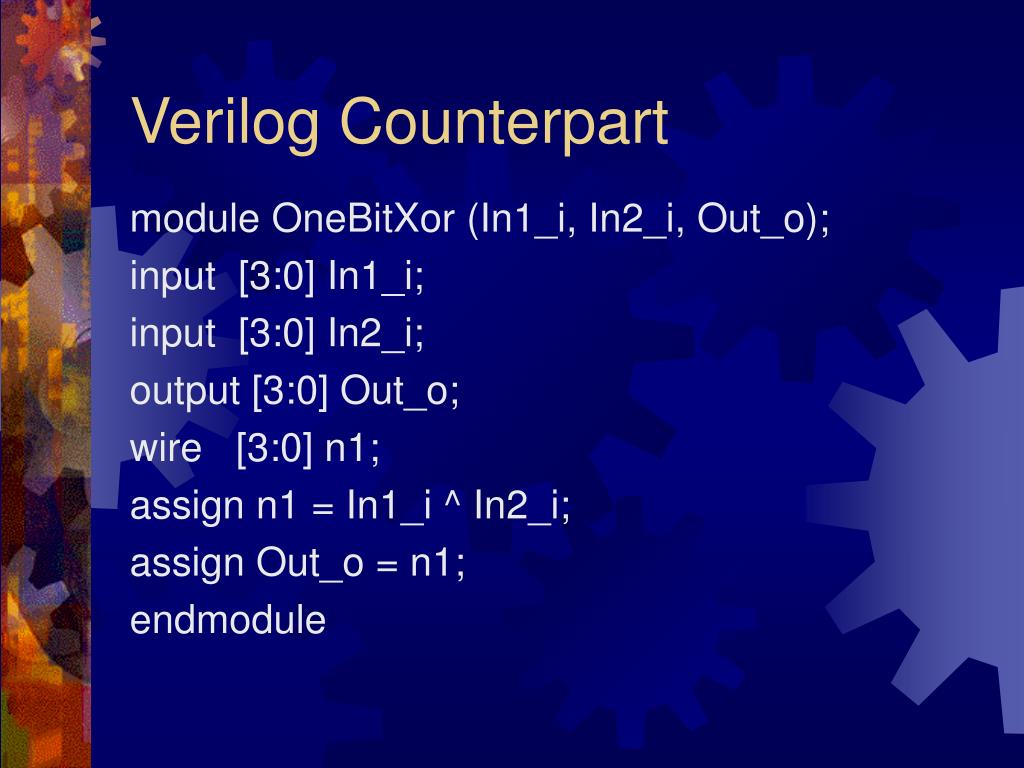 Verilog Counterpart

module OneBitXor (In1_i, In2_i, Out_o);
input [3:0] In1_i;
input [3:0] In2_i;
output [3:0] Out_o;
wire [3:0] n1;
assign n1 = In1_i ^ In2_i;
assign Out_o = n1;
endmodule